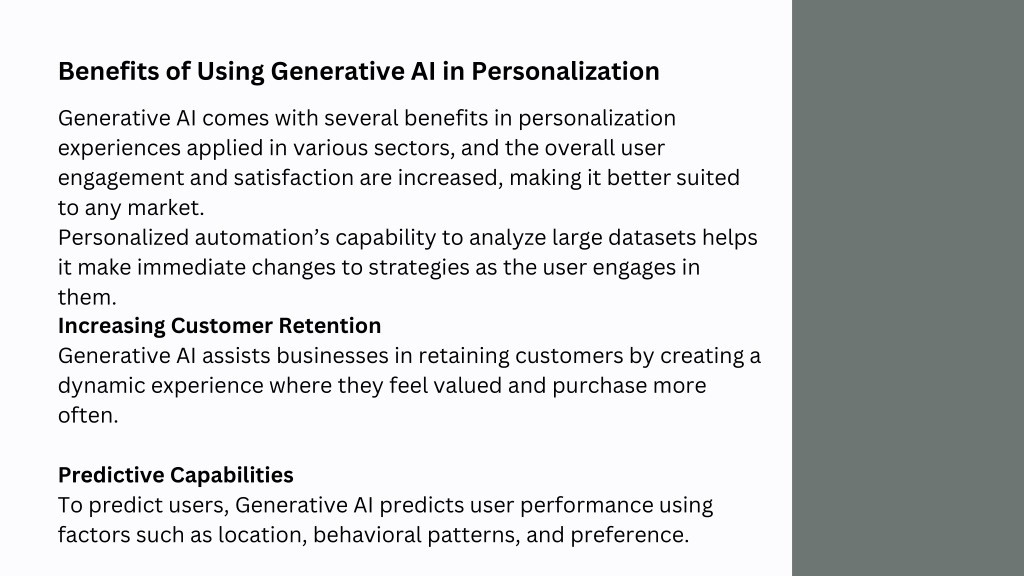 Benefits of Using Generative AI in Personalization

Generative AI comes with several benefits in personalization experiences applied in various sectors, and the overall user engagement and satisfaction are increased, making it better suited to any market.
Personalized automation’s capability to analyze large datasets helps it make immediate changes to strategies as the user engages in them.
Increasing Customer Retention
Generative AI assists businesses in retaining customers by creating a dynamic experience where they feel valued and purchase more often.

Predictive Capabilities
To predict users, Generative AI predicts user performance using factors such as location, behavioral patterns, and preference.